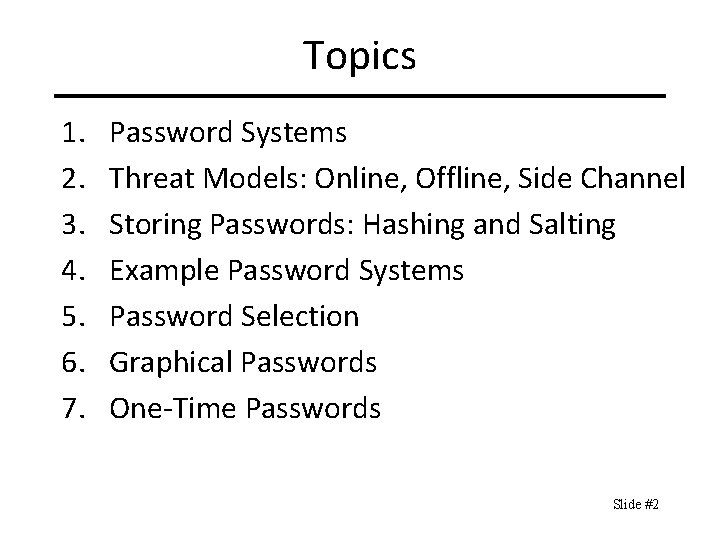 Topics

1. Password Systems
2. Threat Models: Online, Offline, Side Channel
3. Storing Passwords: Hashing and Salting
4. Example Password Systems
5. Password Selection
6. Graphical Passwords
7. One-Time Passwords

Slide #2